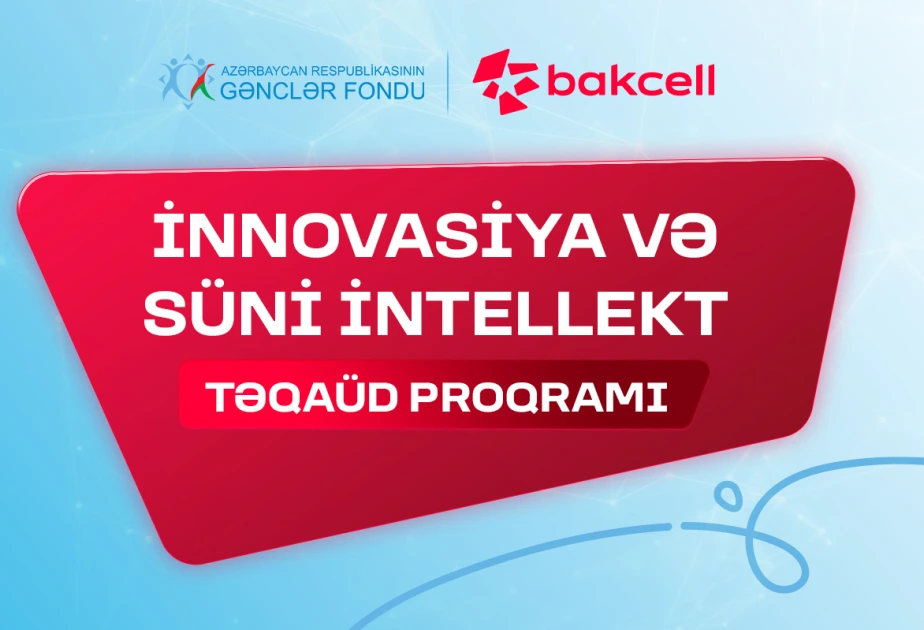 AZƏRBAYCAN RESPUBLİKASININ
GƏNCLƏR FONDU

bakcell

İNNOVASİYA VƏ SÜNİ İNTELLEKT

TƏQAÜD PROQRAMI